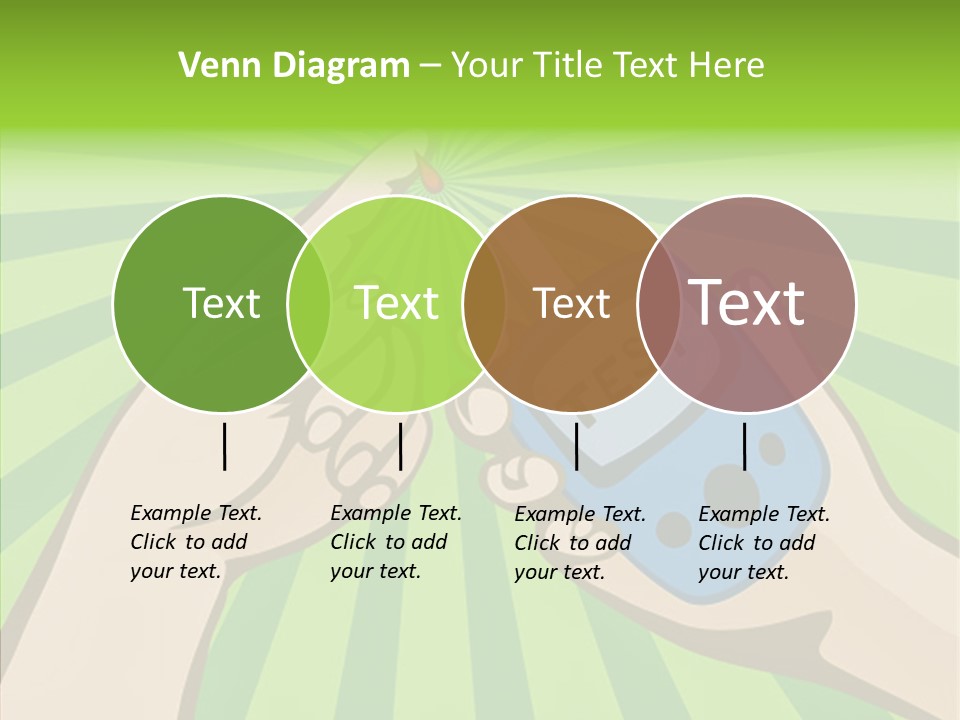 Venn Diagram – Your Title Text Here

Text

Text

Text

Text

Example Text. Click to add your text.

Example Text. Click to add your text.

Example Text. Click to add your text.

Example Text. Click to add your text.